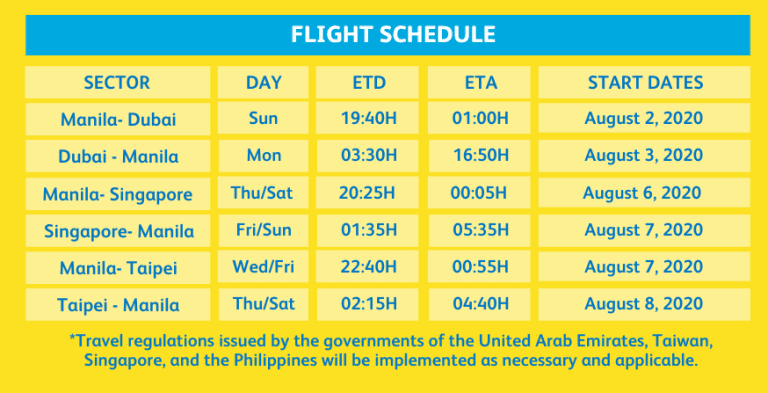 FLIGHT SCHEDULE

| SECTOR | DAY | ETD | ETA | START DATES |
|---|---|---|---|---|
| Manila- Dubai | Sun | 19:40H | 01:00H | August 2, 2020 |
| Dubai - Manila | Mon | 03:30H | 16:50H | August 3, 2020 |
| Manila- Singapore | Thu/Sat | 20:25H | 00:05H | August 6, 2020 |
| Singapore- Manila | Fri/Sun | 01:35H | 05:35H | August 7, 2020 |
| Manila- Taipei | Wed/Fri | 22:40H | 00:55H | August 7, 2020 |
| Taipei - Manila | Thu/Sat | 02:15H | 04:40H | August 8, 2020 |

*Travel regulations issued by the governments of the United Arab Emirates, Taiwan, Singapore, and the Philippines will be implemented as necessary and applicable.